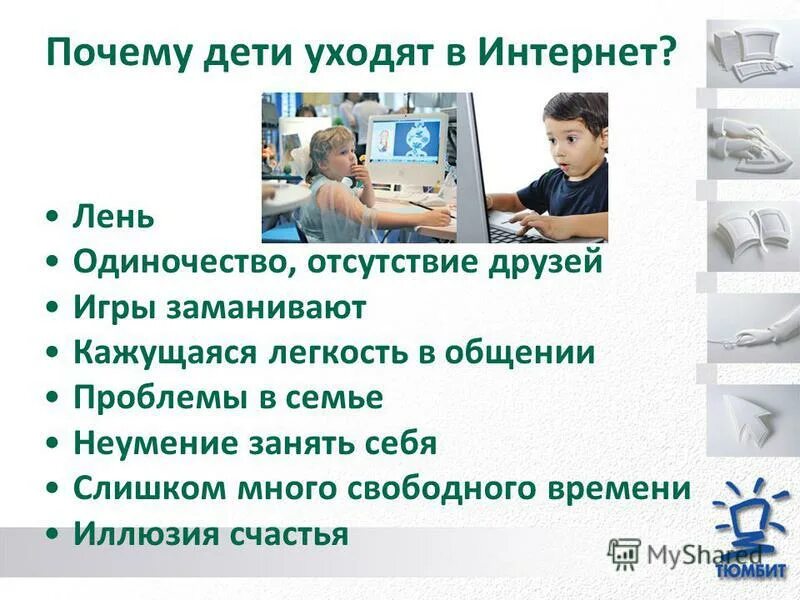 Почему дети уходят в Интернет?

• Лень
• Одиночество, отсутствие друзей
• Игры заманивают
• Кажущаяся легкость в общении
• Проблемы в семье
• Неумение занять себя
• Слишком много свободного времени
• Иллюзия счастья

MyShared
ТЮМБИТ